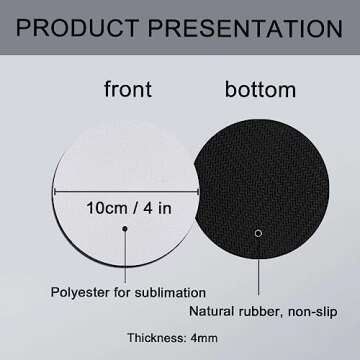 PRODUCT PRESENTATION

front

bottom

10cm / 4 in

Polyester for sublimation

Natural rubber, non-slip

Thickness: 4mm